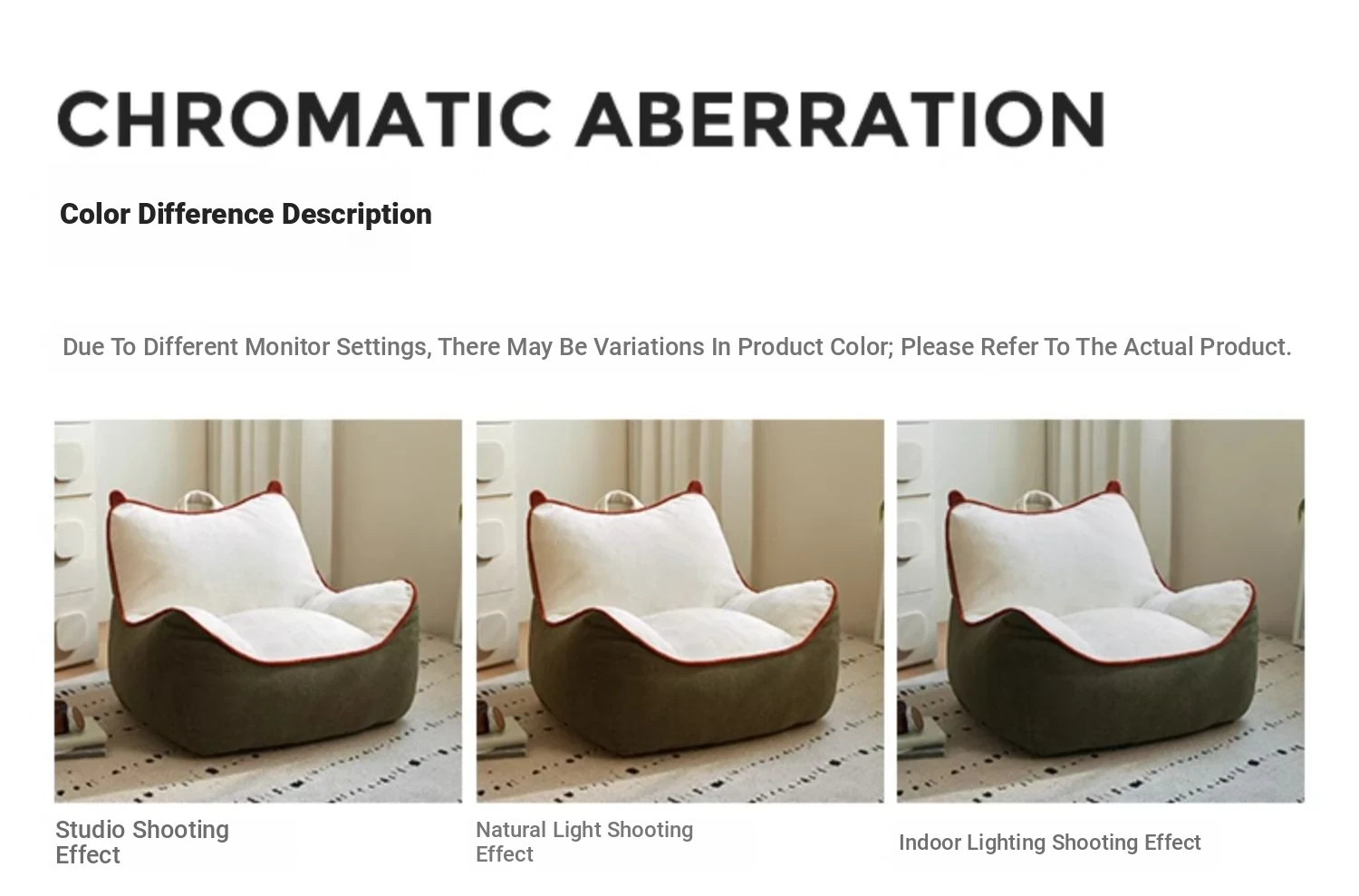 CHROMATIC ABERRATION

Color Difference Description

Due To Different Monitor Settings, There May Be Variations In Product Color; Please Refer To The Actual Product.

Studio Shooting Effect

Natural Light Shooting Effect

Indoor Lighting Shooting Effect